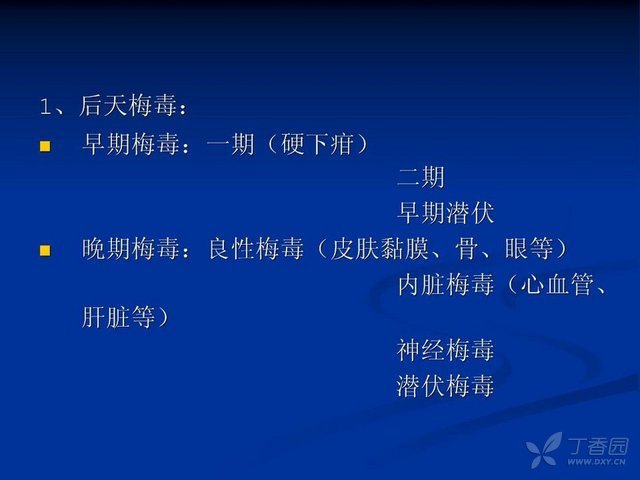 1、后天梅毒：

早期梅毒：一期（硬下疳）
二期
早期潜伏

晚期梅毒：良性梅毒（皮肤黏膜、骨、眼等）
内脏梅毒（心血管、肝脏等）
神经梅毒
潜伏梅毒

丁香园
WWW.DXY.CN